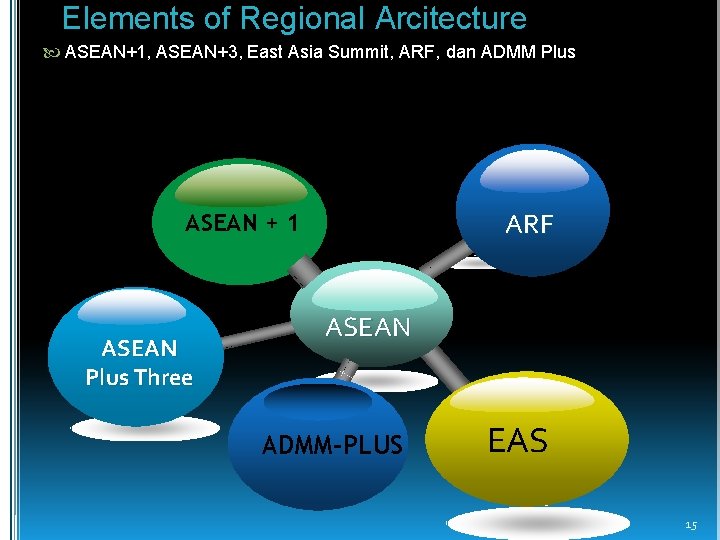 Elements of Regional Arcitecture

ASEAN+1, ASEAN+3, East Asia Summit, ARF, dan ADMM Plus

ASEAN + 1

ARF

ASEAN

ASEAN Plus Three

ADMM-PLUS

EAS

15